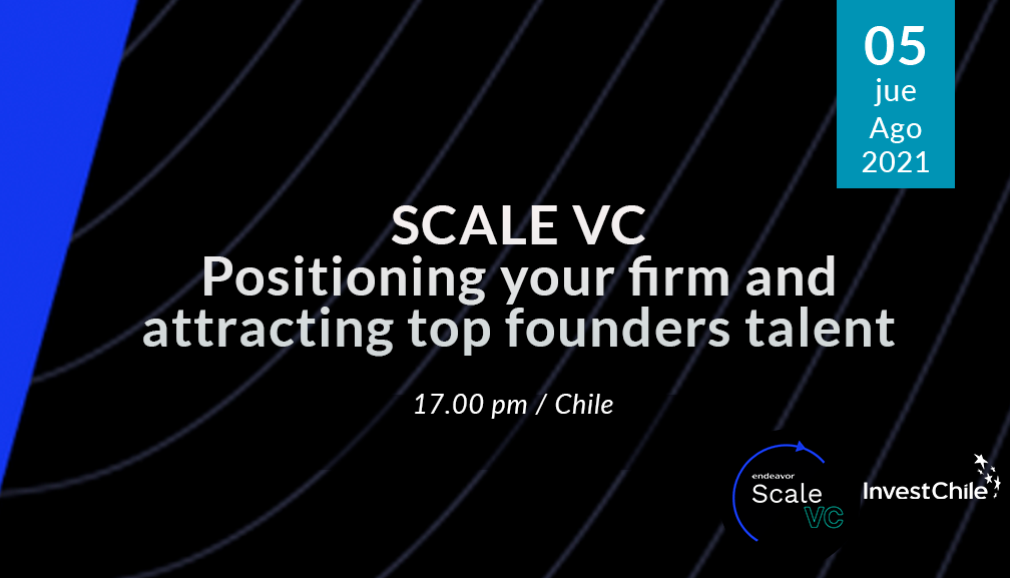 05
jue
Ago
2021

SCALE VC
Positioning your firm and attracting top founders talent

17.00 pm / Chile

endeavor
Scale
VC

InvestChile